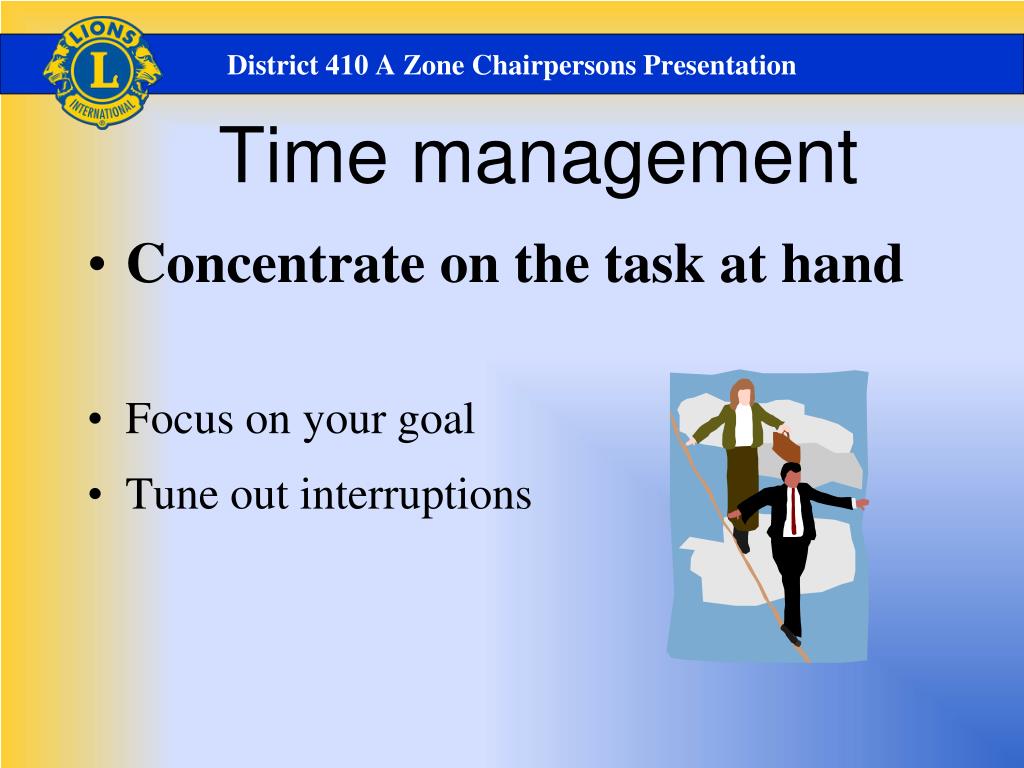 LIONS
L
INTERNATIONAL

District 410 A Zone Chairpersons Presentation

Time management

• Concentrate on the task at hand

• Focus on your goal
• Tune out interruptions